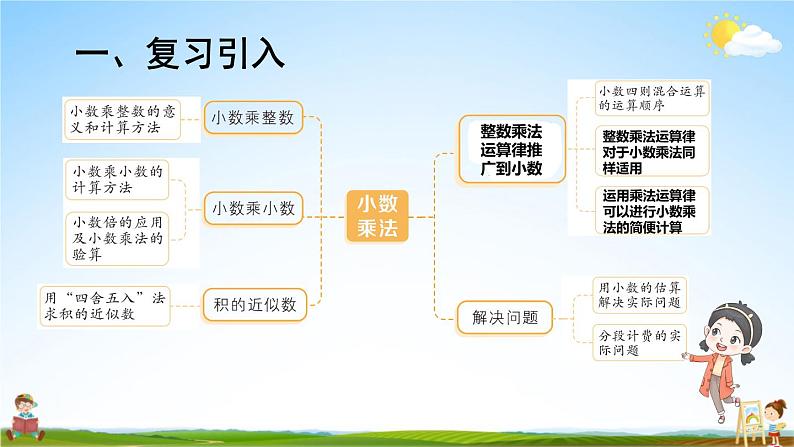 一、复习引入

小数乘整数的意义和计算方法

小数乘整数

小数乘小数的计算方法

小数倍的应用及小数乘法的验算

小数乘小数

用“四舍五入”法求积的近似数

积的近似数

小数乘法

整数乘法运算律推广到小数

小数四则混合运算的运算顺序

整数乘法运算律对于小数乘法同样适用

运用乘法运算律可以进行小数乘法的简便计算

解决问题

用小数的估算解决实际问题

分段计费的实际问题